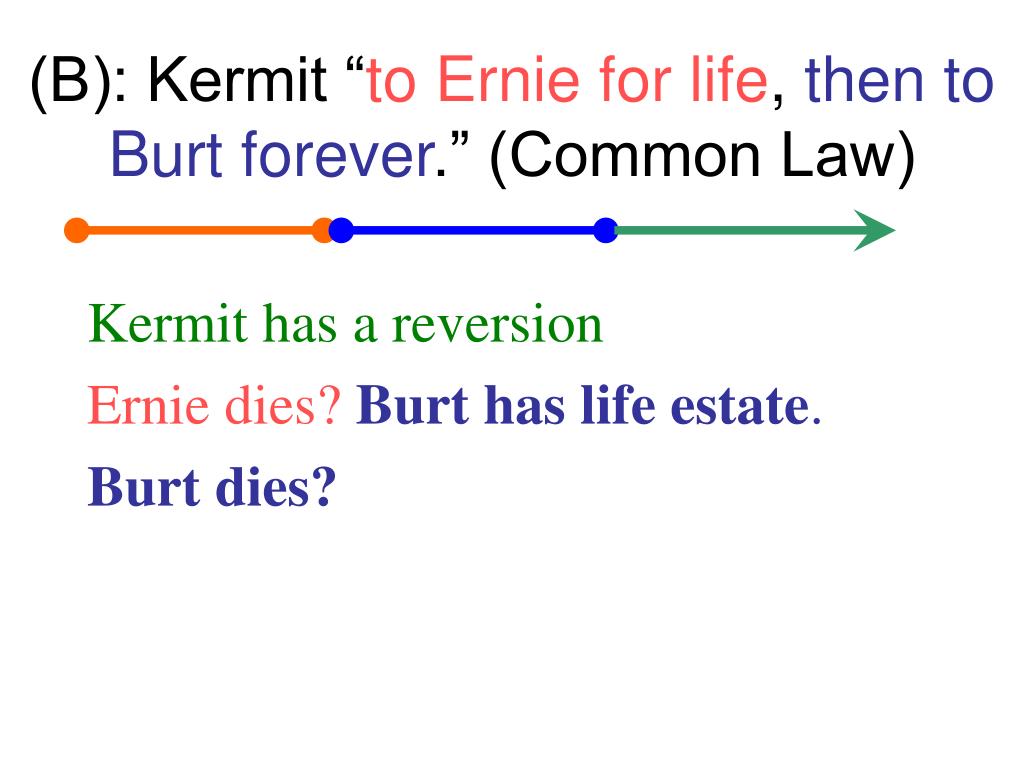 (B): Kermit “to Ernie for life, then to Burt forever.” (Common Law)

Kermit has a reversion

Ernie dies? Burt has life estate.

Burt dies?